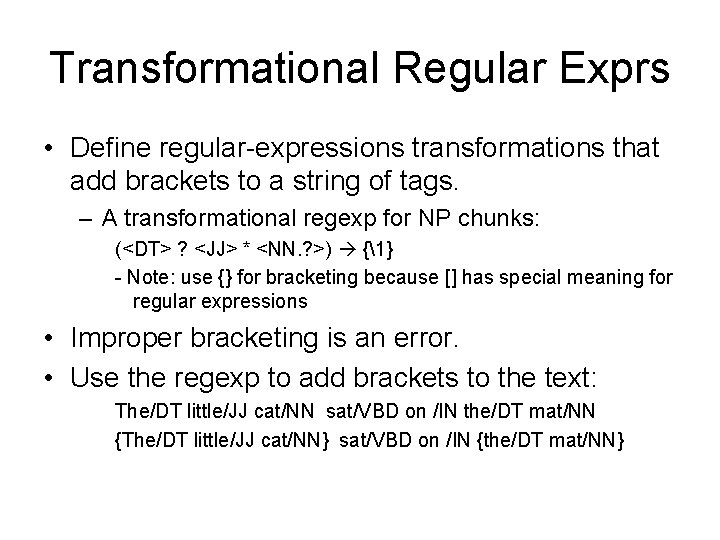 Transformational Regular Exprs

• Define regular-expressions transformations that add brackets to a string of tags.

– A transformational regexp for NP chunks:

(<DT> ? <JJ> * <NN.?>) → {\1}

- Note: use {} for bracketing because [] has special meaning for regular expressions

• Improper bracketing is an error.

• Use the regexp to add brackets to the text:

The/DT little/JJ cat/NN sat/VBD on /IN the/DT mat/NN

{The/DT little/JJ cat/NN} sat/VBD on /IN {the/DT mat/NN}